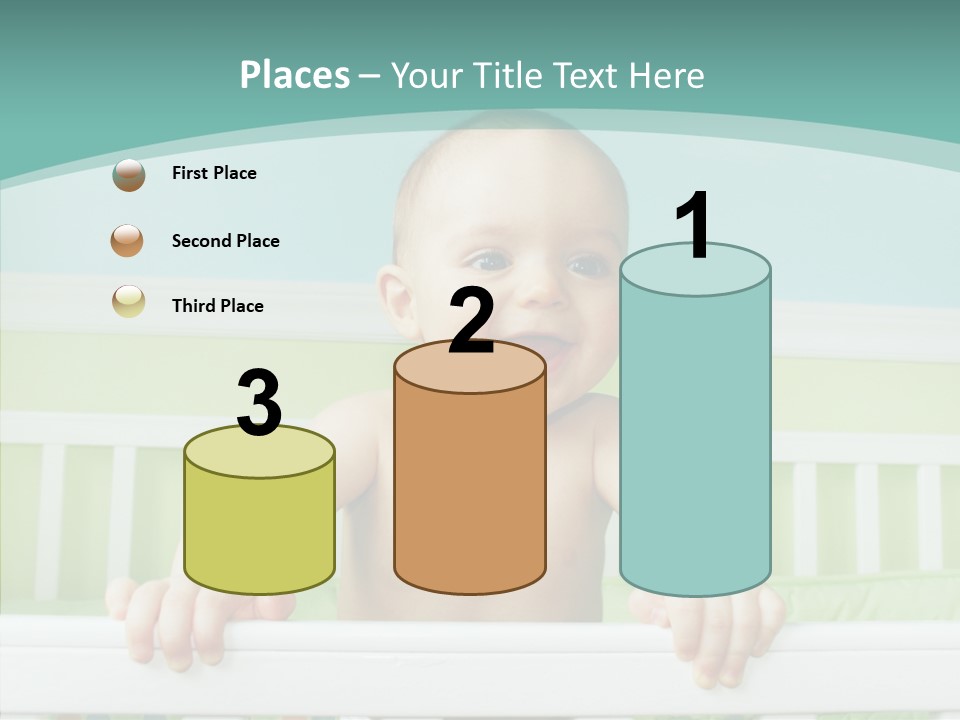 Places – Your Title Text Here

First Place

Second Place

Third Place

3

2

1